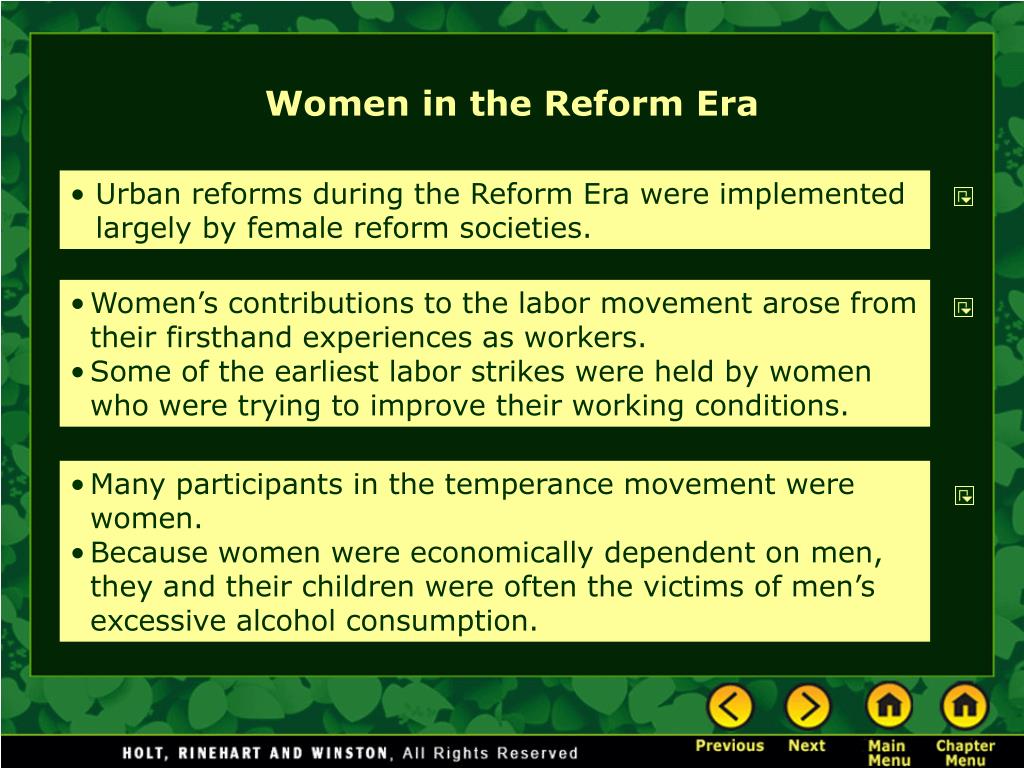 Women in the Reform Era

• Urban reforms during the Reform Era were implemented largely by female reform societies.

• Women's contributions to the labor movement arose from their firsthand experiences as workers.
• Some of the earliest labor strikes were held by women who were trying to improve their working conditions.

• Many participants in the temperance movement were women.
• Because women were economically dependent on men, they and their children were often the victims of men's excessive alcohol consumption.

HOLT, RINEHART AND WINSTON, All Rights Reserved

Previous Next Main Menu Chapter Menu